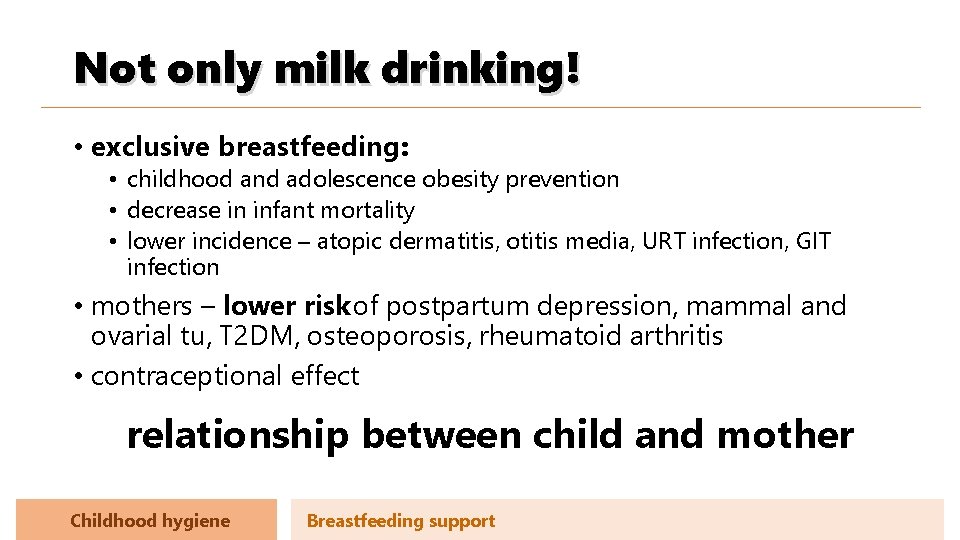 Not only milk drinking!

• exclusive breastfeeding:
• childhood and adolescence obesity prevention
• decrease in infant mortality
• lower incidence – atopic dermatitis, otitis media, URT infection, GIT infection

• mothers – lower riskof postpartum depression, mammal and ovarial tu, T2DM, osteoporosis, rheumatoid arthritis
• contraceptional effect

relationship between child and mother

Childhood hygiene

Breastfeeding support